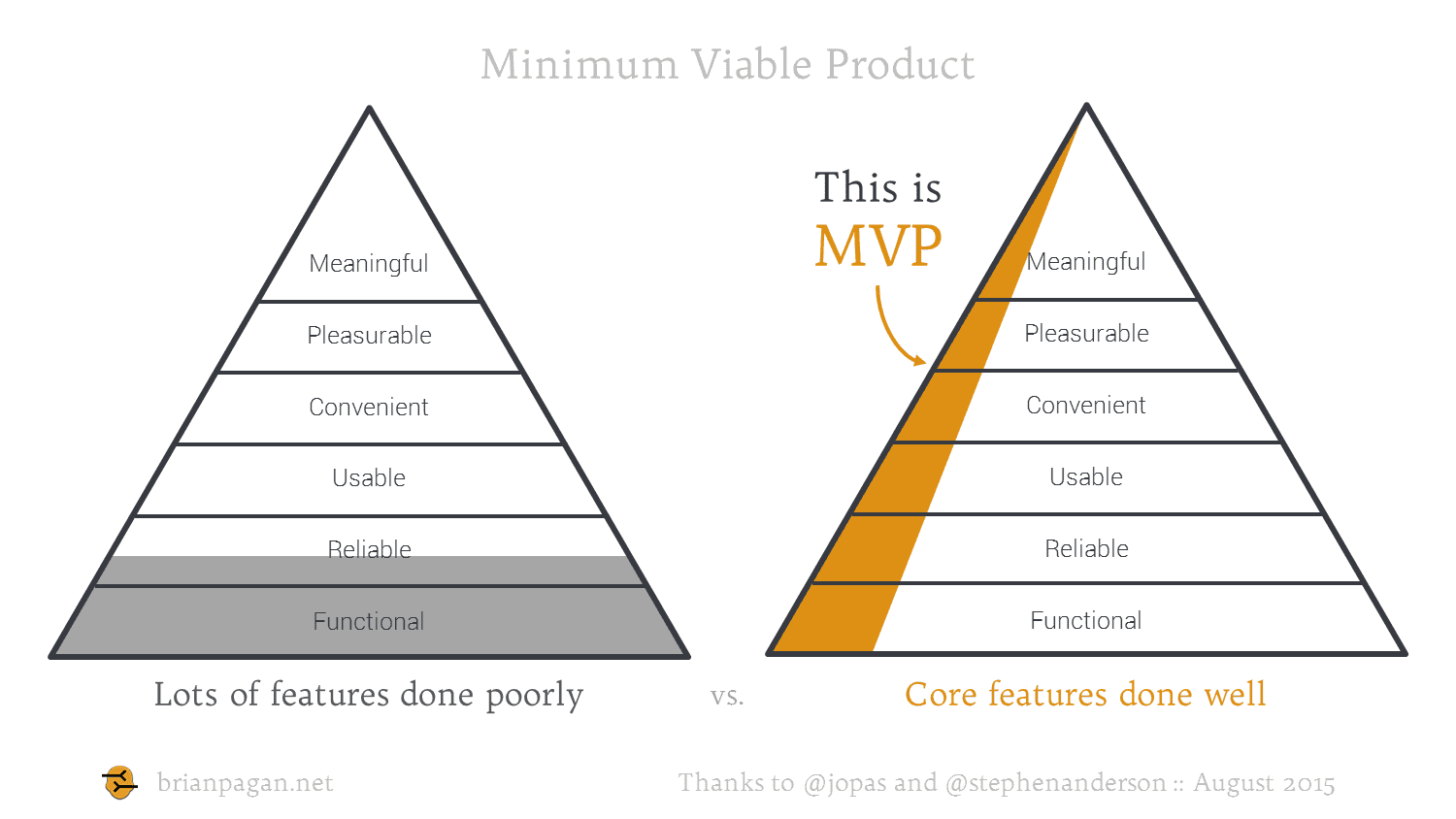 Minimum Viable Product

Meaningful
Pleasurable
Convenient
Usable
Reliable
Functional

Lots of features done poorly

vs.

This is MVP

Meaningful
Pleasurable
Convenient
Usable
Reliable
Functional

Core features done well

brianpagan.net

Thanks to @jopas and @stephenanderson :: August 2015